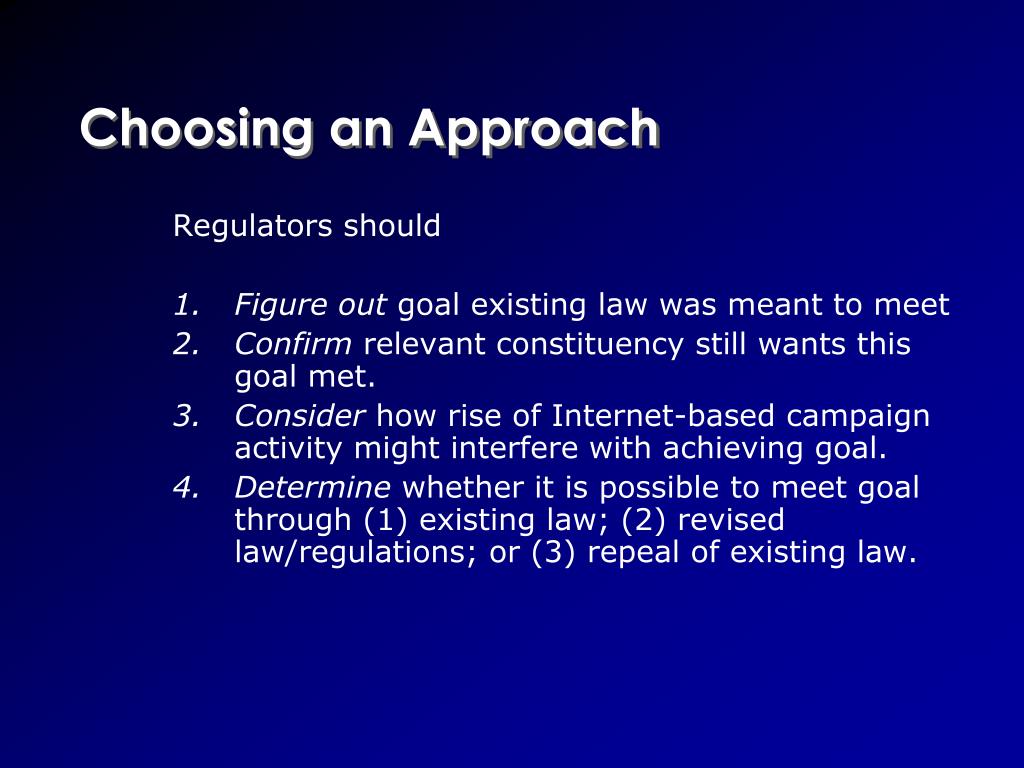 Choosing an Approach

Regulators should

1. Figure out goal existing law was meant to meet
2. Confirm relevant constituency still wants this goal met.
3. Consider how rise of Internet-based campaign activity might interfere with achieving goal.
4. Determine whether it is possible to meet goal through (1) existing law; (2) revised law/regulations; or (3) repeal of existing law.